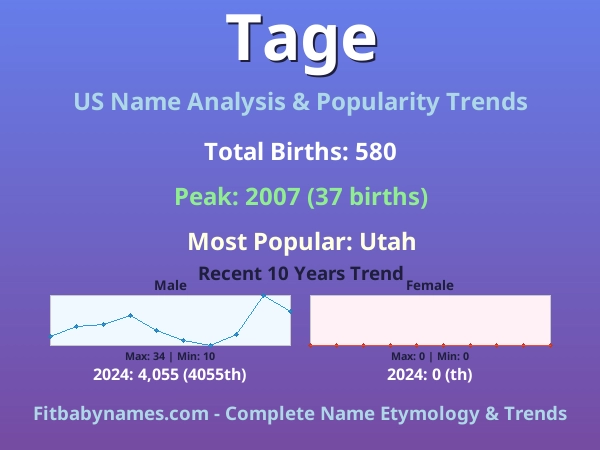 Tage

US Name Analysis & Popularity Trends

Total Births: 580

Peak: 2007 (37 births)

Most Popular: Utah

Recent 10 Years Trend

Male

Max: 34 | Min: 10

2024: 4,055 (4055th)

Female

Max: 0 | Min: 0

2024: 0 (th)

Fitbabynames.com - Complete Name Etymology & Trends